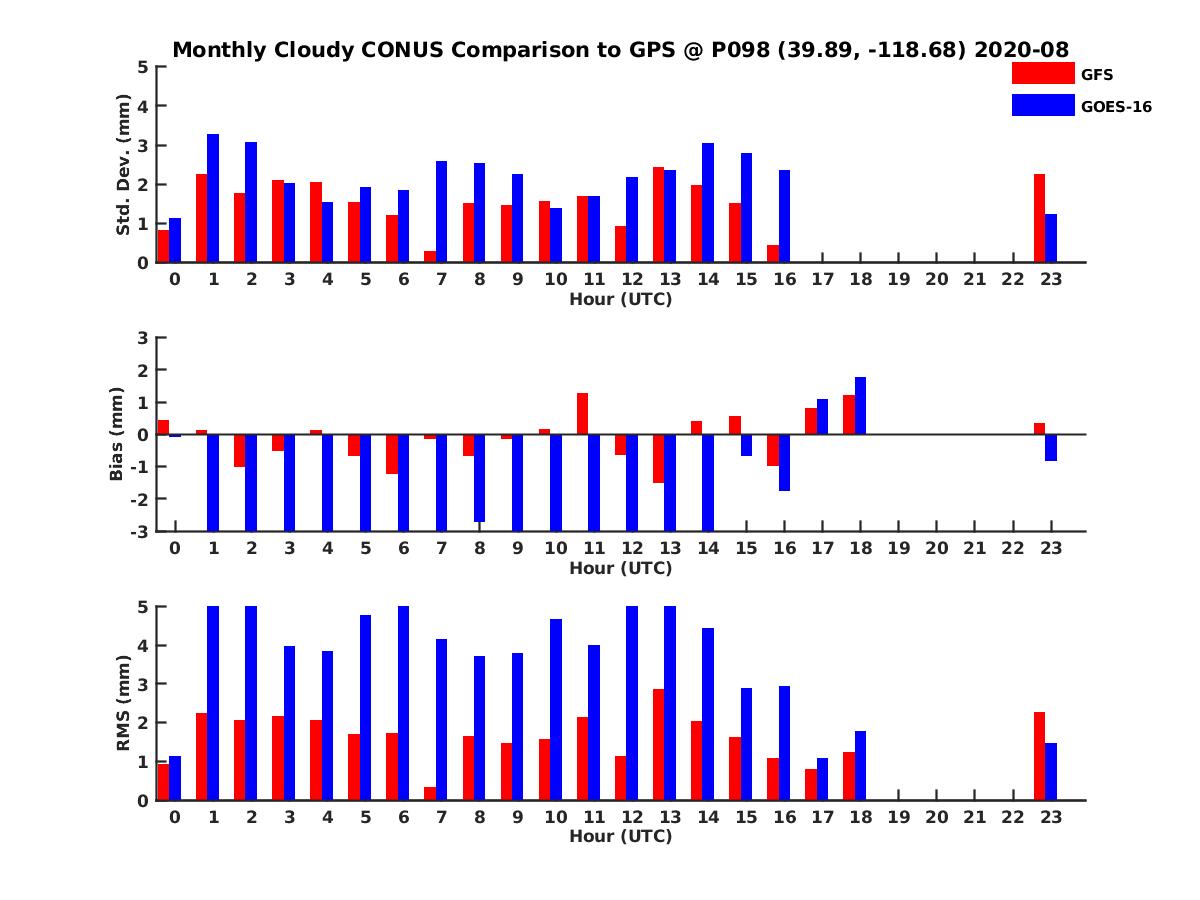 Monthly Cloudy CONUS Comparison to GPS @ P098 (39.89, -118.68) 2020-08

GFS
GOES-16

Std. Dev. (mm)
5
4
3
2
1
0
0 1 2 3 4 5 6 7 8 9 10 11 12 13 14 15 16 17 18 19 20 21 22 23
Hour (UTC)

Bias (mm)
3
2
1
0
-1
-2
-3
0 1 2 3 4 5 6 7 8 9 10 11 12 13 14 15 16 17 18 19 20 21 22 23
Hour (UTC)

RMS (mm)
5
4
3
2
1
0
0 1 2 3 4 5 6 7 8 9 10 11 12 13 14 15 16 17 18 19 20 21 22 23
Hour (UTC)